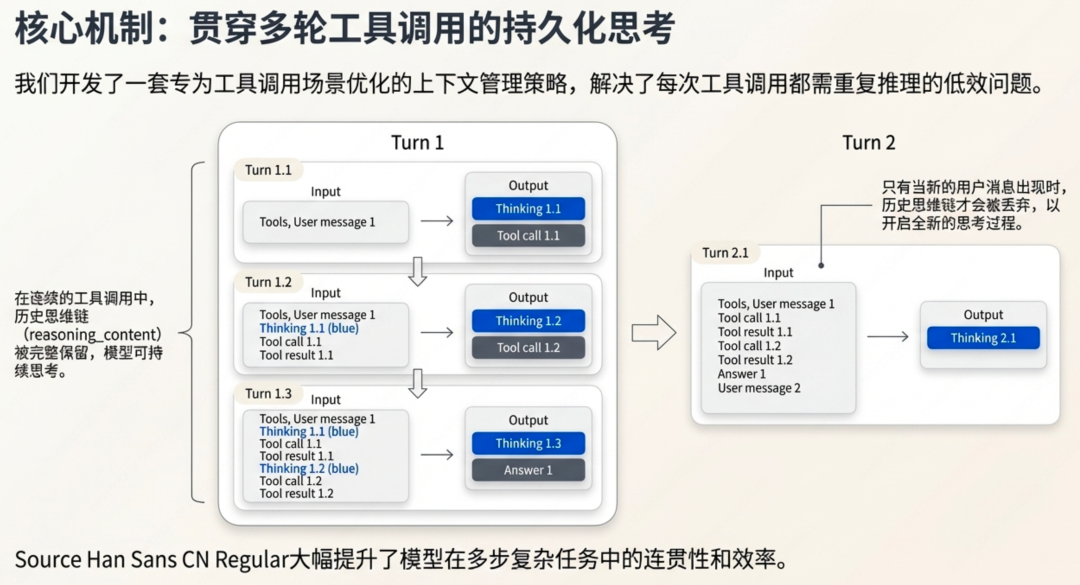 核心机制：贯穿多轮工具调用的持久化思考

我们开发了一套专为工具调用场景优化的上下文管理策略，解决了每次工具调用都需重复推理的低效问题。

在连续的工具调用中，历史思维链（reasoning_content）被完整保留，模型可持续思考。

Turn 1

Turn 1.1
Input
Tools, User message 1
Output
Thinking 1.1
Tool call 1.1

Turn 1.2
Input
Tools, User message 1
Thinking 1.1 (blue)
Tool call 1.1
Tool result 1.1
Output
Thinking 1.2
Tool call 1.2

Turn 1.3
Input
Tools, User message 1
Thinking 1.1 (blue)
Tool call 1.1
Tool result 1.1
Thinking 1.2 (blue)
Tool call 1.2
Tool result 1.2
Output
Thinking 1.3
Answer 1

Turn 2

只有当新的用户消息出现时，历史思维链才会被丢弃，以开启全新的思考过程。

Turn 2.1
Input
Tools, User message 1
Tool call 1.1
Tool result 1.1
Tool call 1.2
Tool result 1.2
Answer 1
User message 2
Output
Thinking 2.1

Source Han Sans CN Regular大幅提升了模型在多步复杂任务中的连贯性和效率。